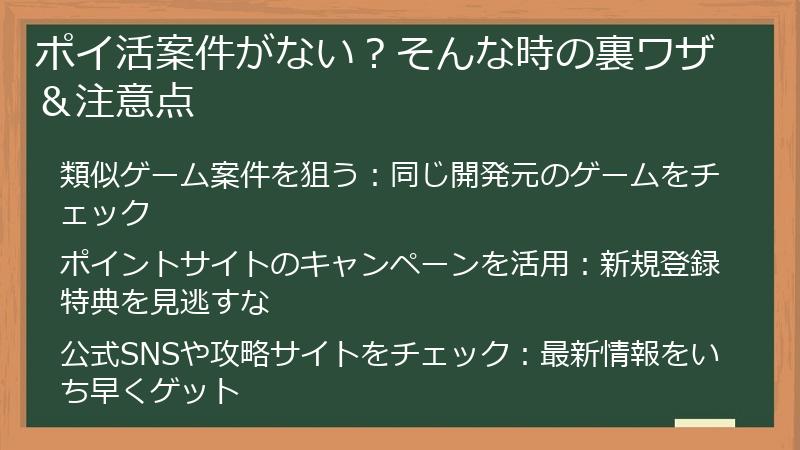 ポイ活案件がない？そんな時の裏ワザ＆注意点

類似ゲーム案件を狙う：同じ開発元のゲームをチェック

ポイントサイトのキャンペーンを活用：新規登録特典を見逃すな

公式SNSや攻略サイトをチェック：最新情報をいち早くゲット